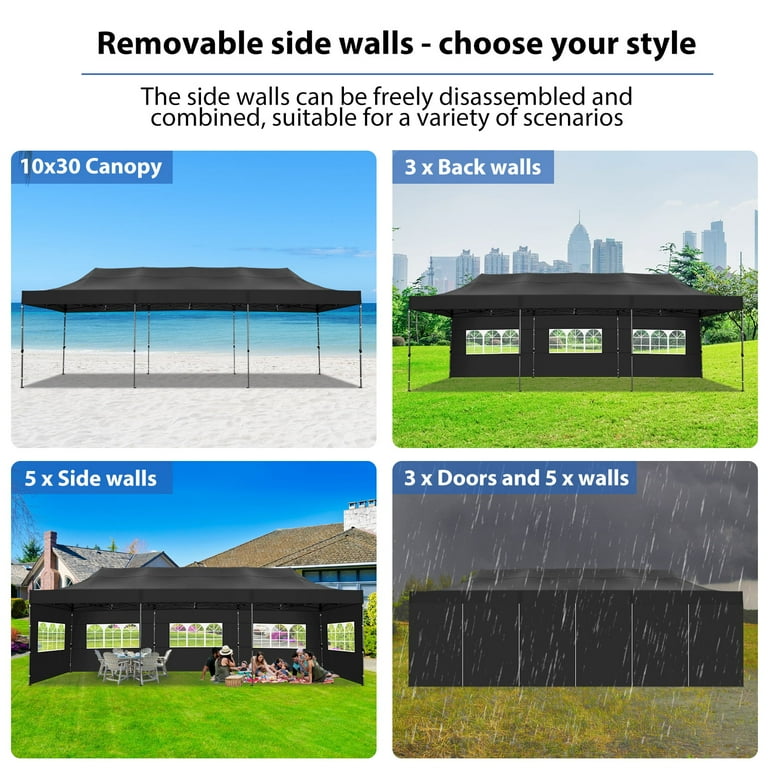 Removable side walls - choose your style

The side walls can be freely disassembled and combined, suitable for a variety of scenarios

10x30 Canopy

3 x Back walls

5 x Side walls

3 x Doors and 5 x walls